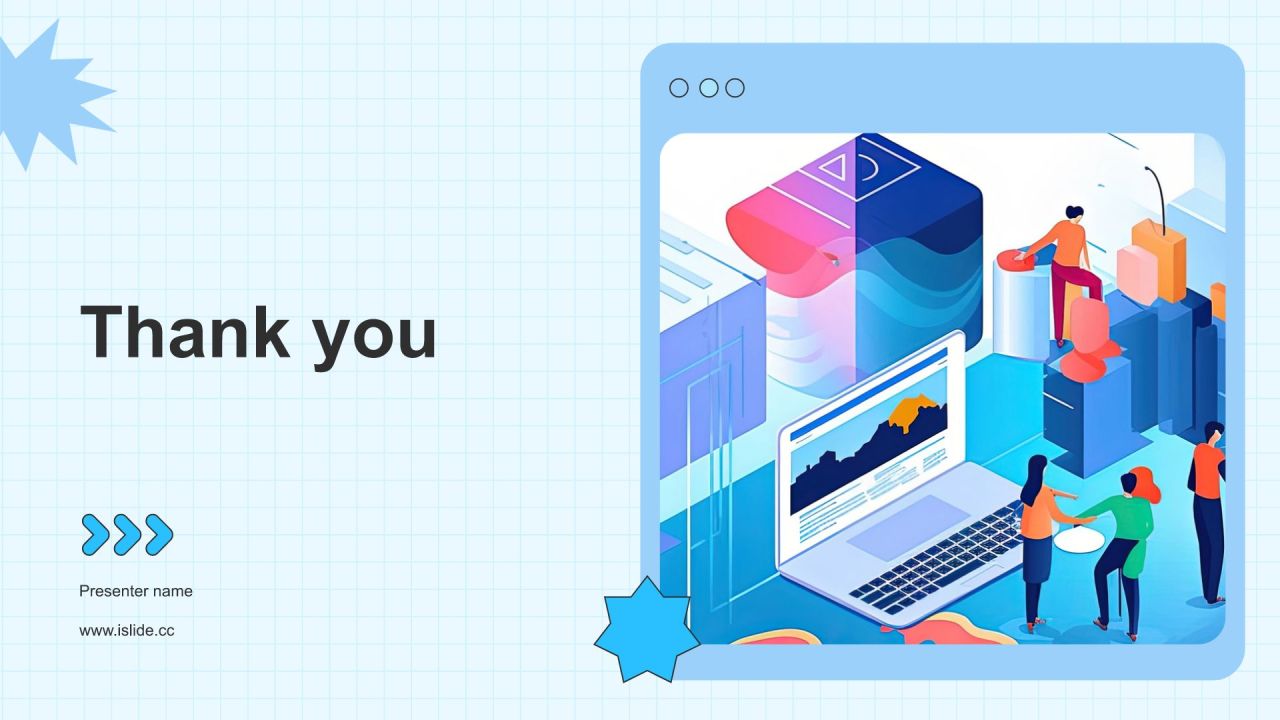 Thank you

Presenter name

www.islide.cc